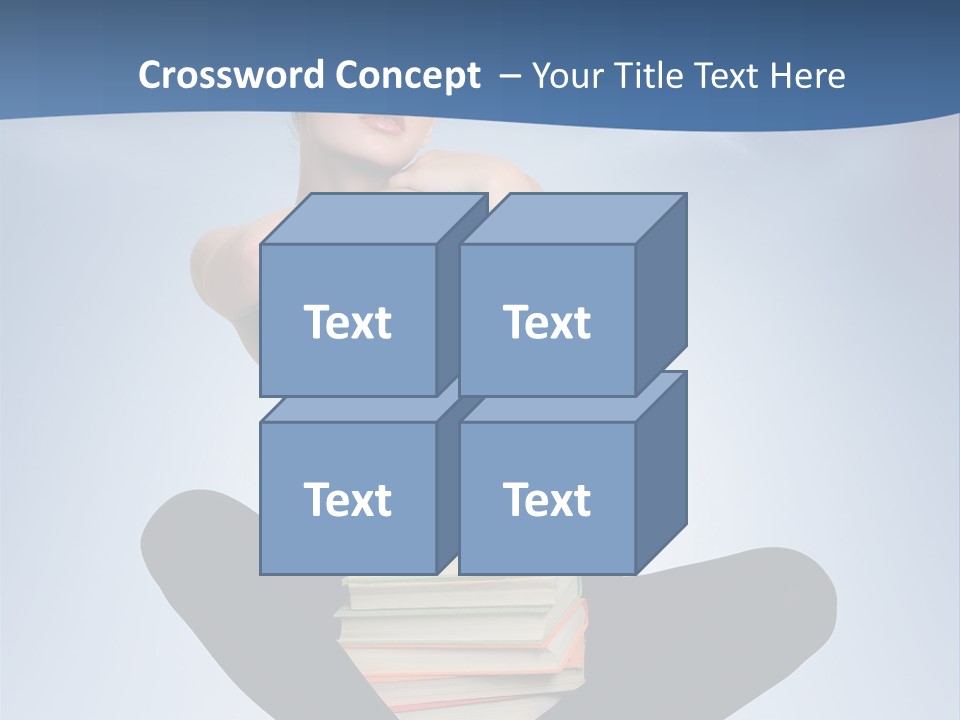 Crossword Concept – Your Title Text Here

Text

Text

Text

Text